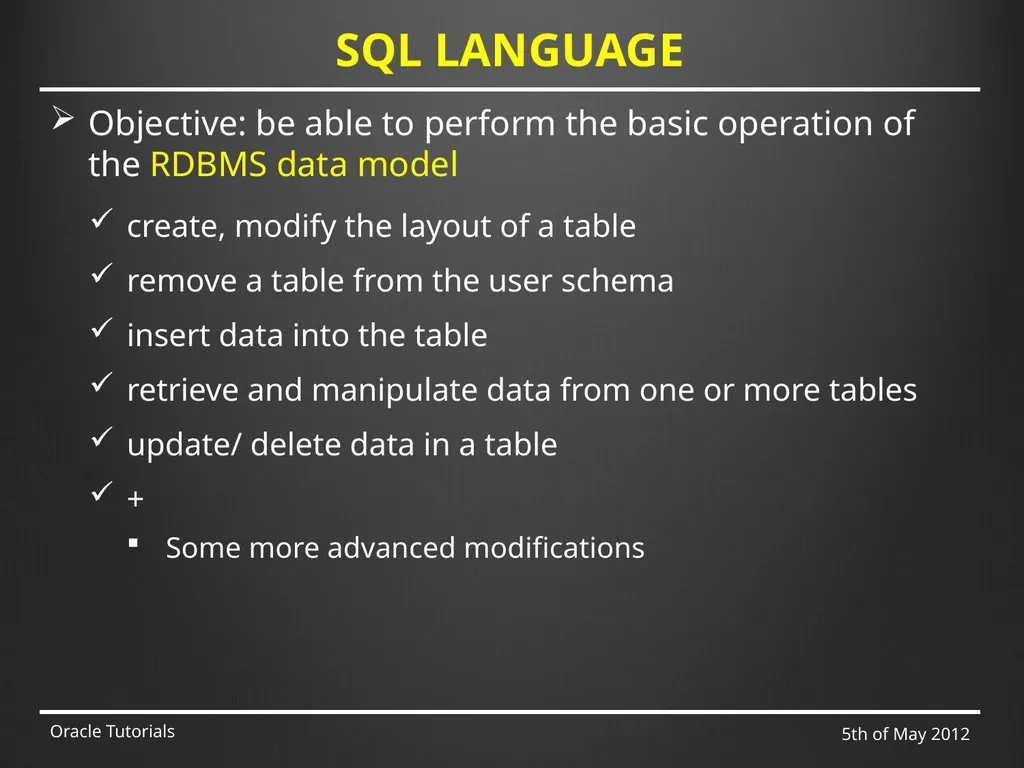 SQL LANGUAGE

➢ Objective: be able to perform the basic operation of the RDBMS data model

✓ create, modify the layout of a table

✓ remove a table from the user schema

✓ insert data into the table

✓ retrieve and manipulate data from one or more tables

✓ update/ delete data in a table

✓ +

▪ Some more advanced modifications

Oracle Tutorials

5th of May 2012